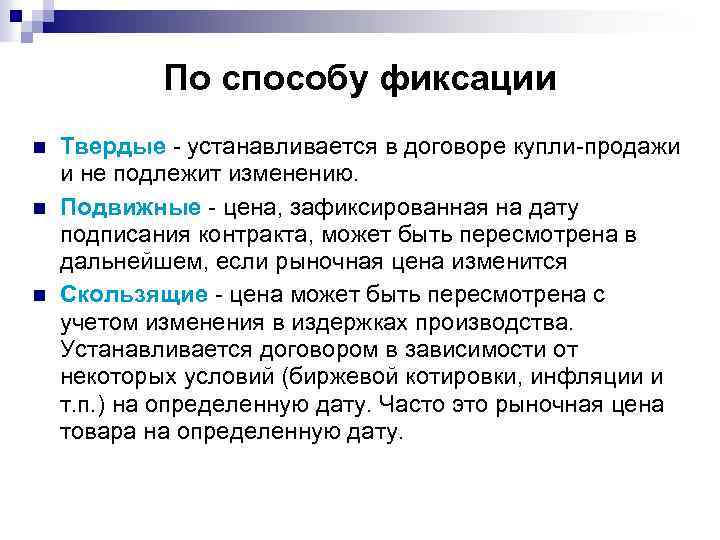 По способу фиксации

Твердые - устанавливается в договоре купли-продажи и не подлежит изменению.

Подвижные - цена, зафиксированная на дату подписания контракта, может быть пересмотрена в дальнейшем, если рыночная цена изменится

Скользящие - цена может быть пересмотрена с учетом изменения в издержках производства. Устанавливается договором в зависимости от некоторых условий (биржевой котировки, инфляции и т.п.) на определенную дату. Часто это рыночная цена товара на определенную дату.